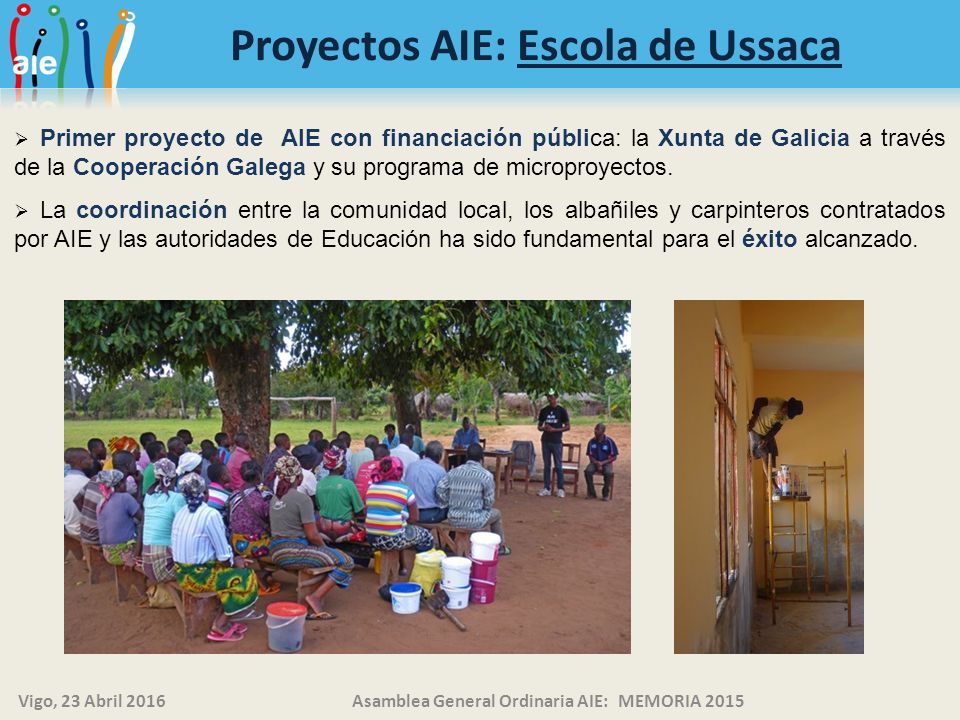 aie

Proyectos AIE: Escola de Ussaca

➢ Primer proyecto de AIE con financiación pública: la Xunta de Galicia a través de la Cooperación Galega y su programa de microproyectos.

➢ La coordinación entre la comunidad local, los albañiles y carpinteros contratados por AIE y las autoridades de Educación ha sido fundamental para el éxito alcanzado.

Vigo, 23 Abril 2016

Asamblea General Ordinaria AIE: MEMORIA 2015